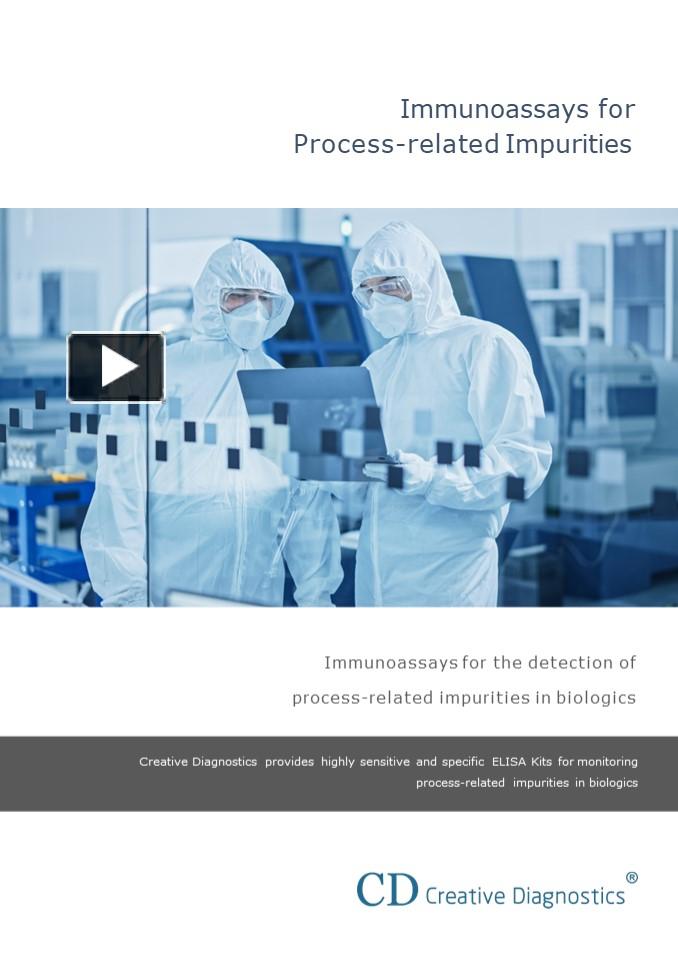 Immunoassays for
Process-related Impurities

Immunoassays for the detection of
process-related impurities in biologics

Creative Diagnostics provides highly sensitive and specific ELISA Kits for monitoring process-related impurities in biologics

CD Creative Diagnostics®